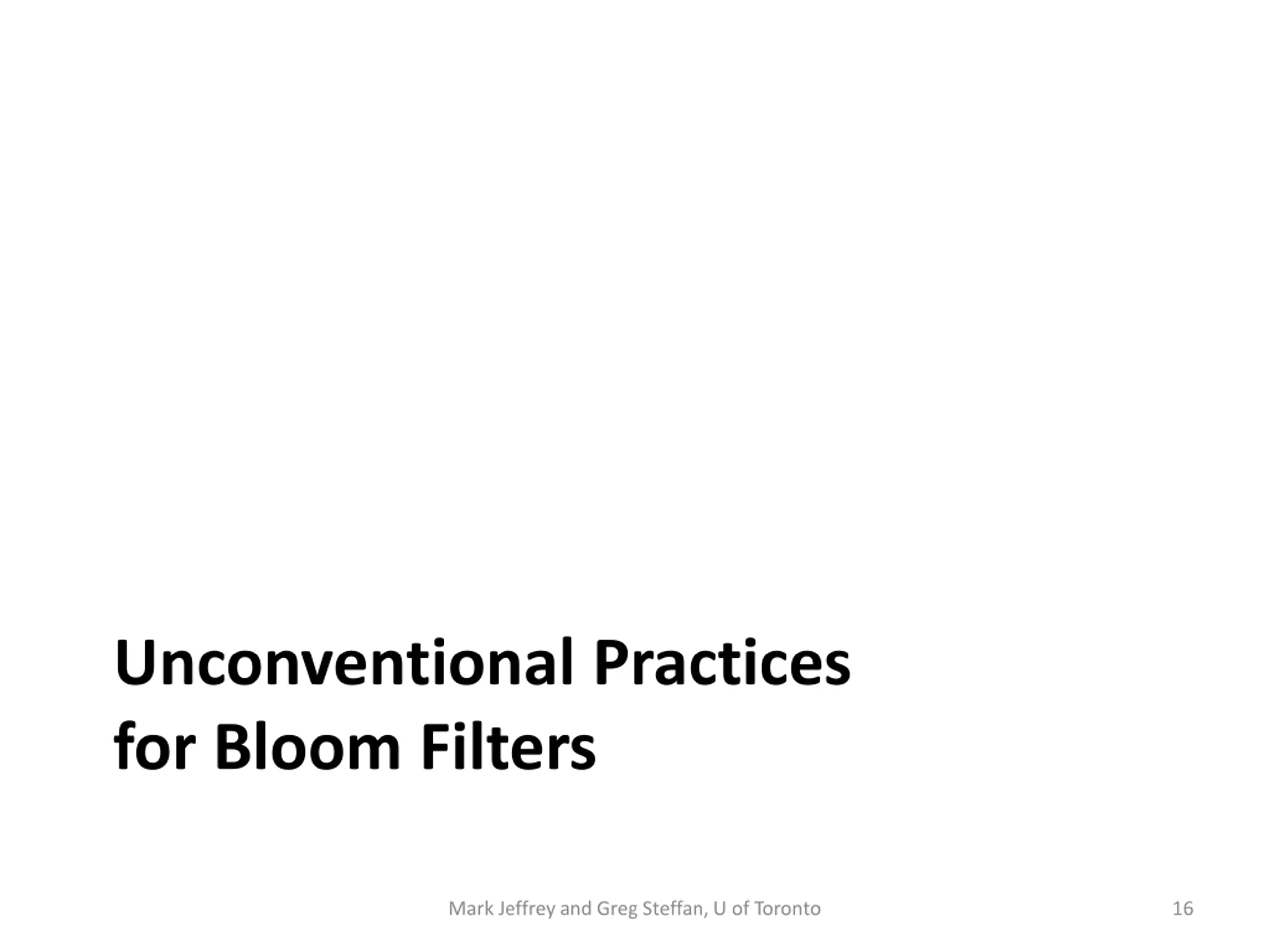 Unconventional Practices for Bloom Filters

Mark Jeffrey and Greg Steffan, U of Toronto

16